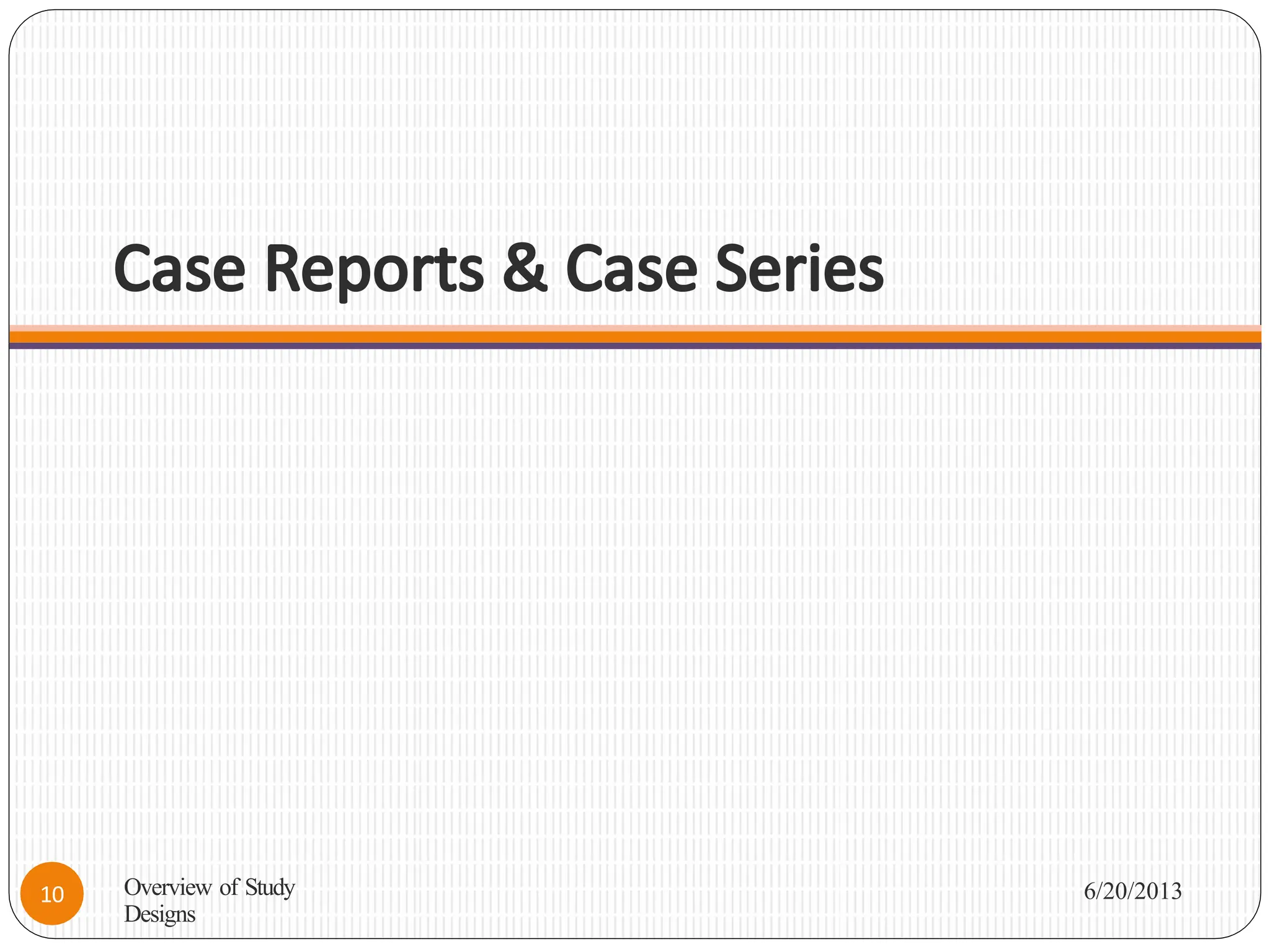 Case Reports & Case Series

10

Overview of Study Designs

6/20/2013